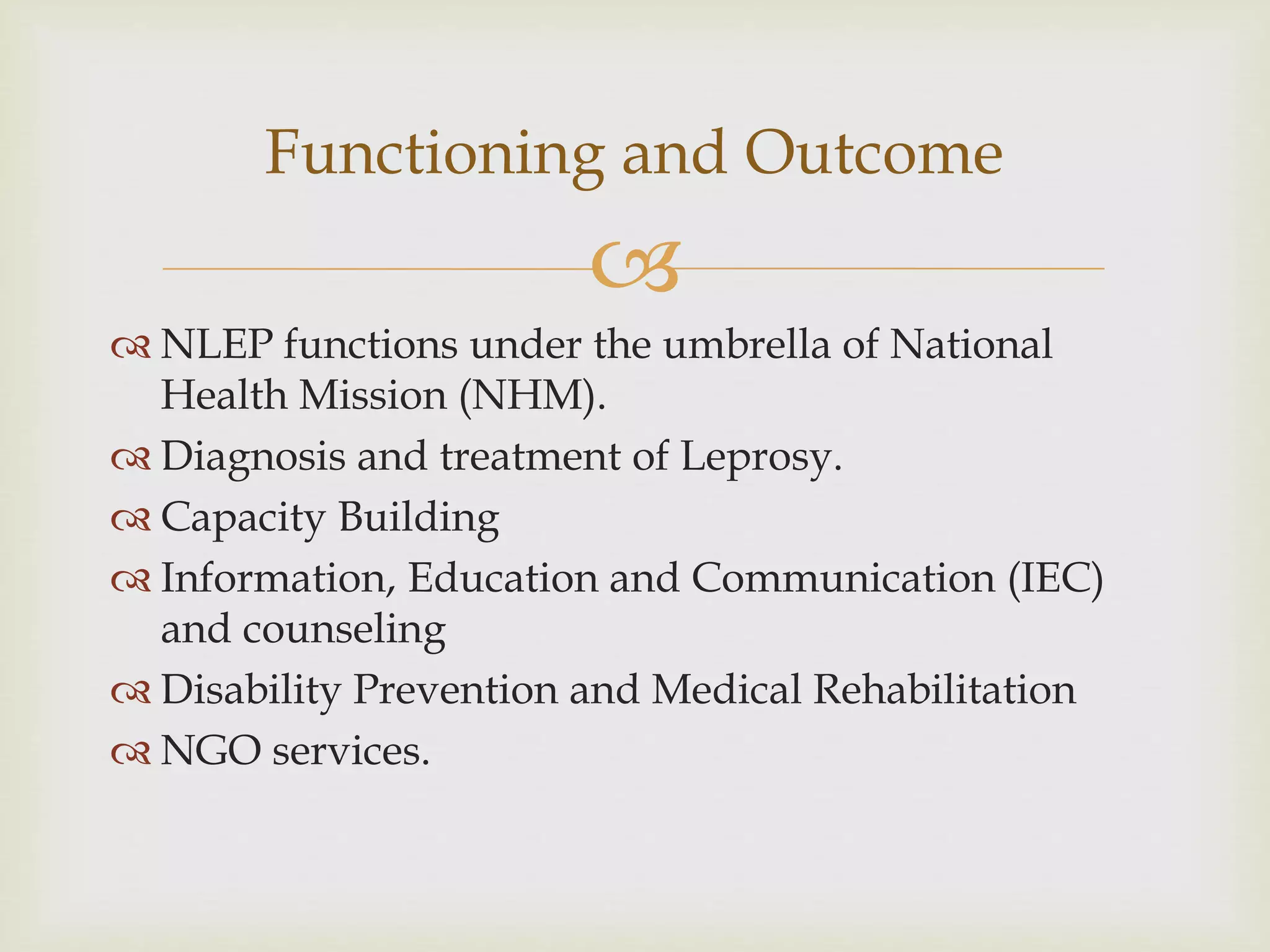 Functioning and Outcome

NLEP functions under the umbrella of National Health Mission (NHM).
Diagnosis and treatment of Leprosy.
Capacity Building
Information, Education and Communication (IEC) and counseling
Disability Prevention and Medical Rehabilitation
NGO services.